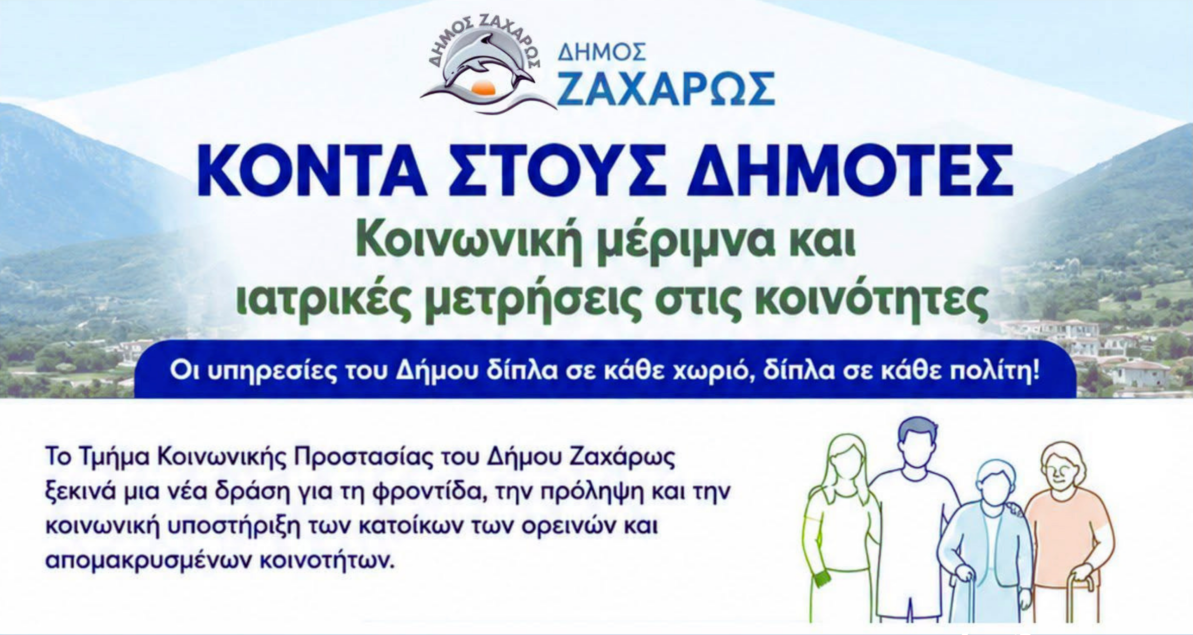 ΔΗΜΟΣ ΖΑΧΑΡΩΣ

ΔΗΜΟΣ
ΖΑΧΑΡΩΣ

ΚΟΝΤΑ ΣΤΟΥΣ ΔΗΜΟΤΕΣ

Κοινωνική μέριμνα και ιατρικές μετρήσεις στις κοινότητες

Οι υπηρεσίες του Δήμου δίπλα σε κάθε χωριό, δίπλα σε κάθε πολίτη!

Το Τμήμα Κοινωνικής Προστασίας του Δήμου Ζαχάρως ξεκινά μια νέα δράση για τη φροντίδα, την πρόληψη και την κοινωνική υποστήριξη των κατοίκων των ορεινών και απομακρυσμένων κοινοτήτων.